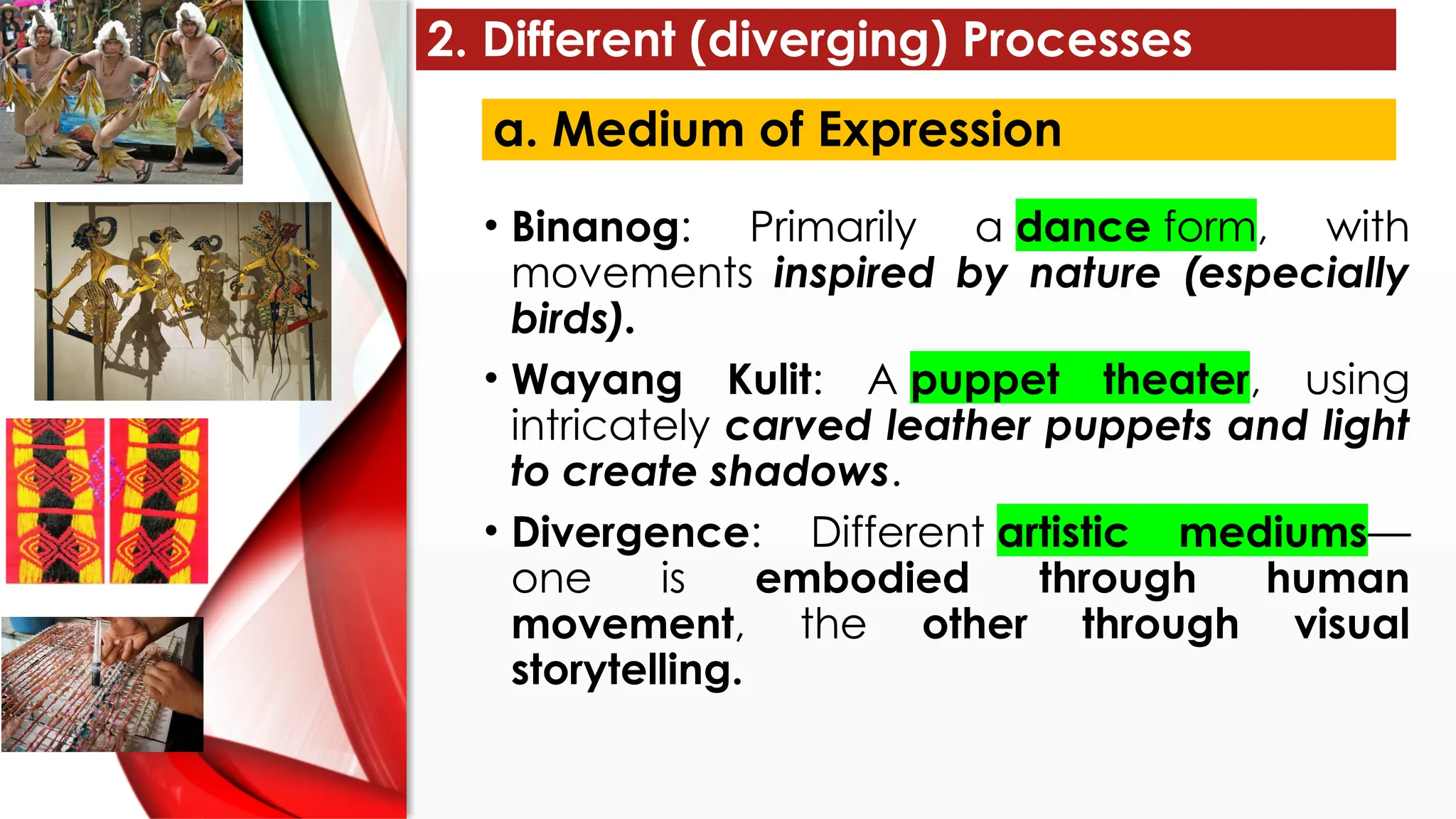 2. Different (diverging) Processes

a. Medium of Expression

• Binanog: Primarily a dance form, with movements inspired by nature (especially birds).

• Wayang Kulit: A puppet theater, using intricately carved leather puppets and light to create shadows.

• Divergence: Different artistic mediums—one is embodied through human movement, the other through visual storytelling.